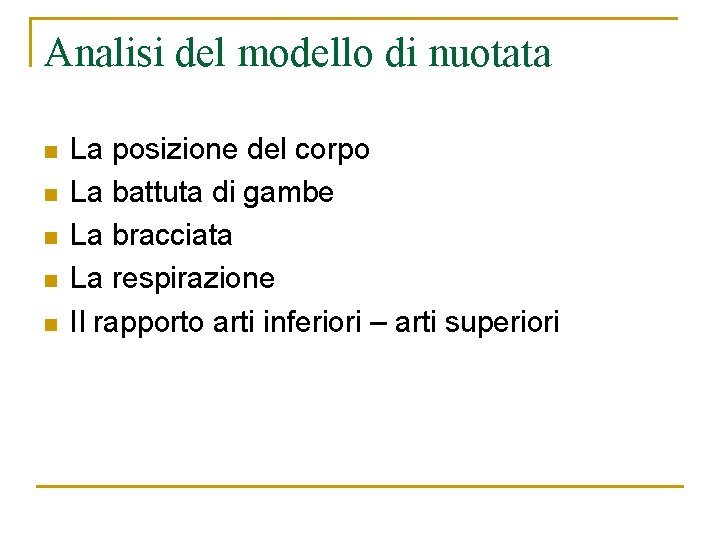 Analisi del modello di nuotata

- La posizione del corpo
- La battuta di gambe
- La bracciata
- La respirazione
- Il rapporto arti inferiori – arti superiori